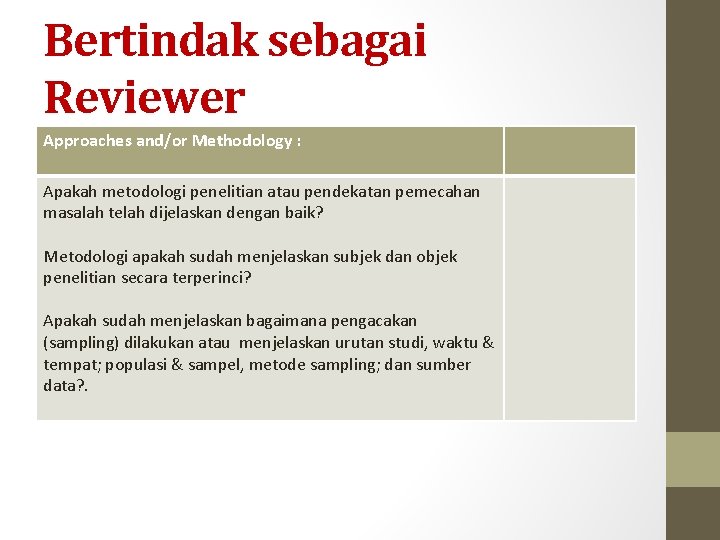 Bertindak sebagai Reviewer

| Approaches and/or Methodology : | |
|---|---|
| Apakah metodologi penelitian atau pendekatan pemecahan masalah telah dijelaskan dengan baik?<br><br>Metodologi apakah sudah menjelaskan subjek dan objek penelitian secara terperinci?<br><br>Apakah sudah menjelaskan bagaimana pengacakan (sampling) dilakukan atau menjelaskan urutan studi, waktu & tempat; populasi & sampel, metode sampling; dan sumber data?. | |